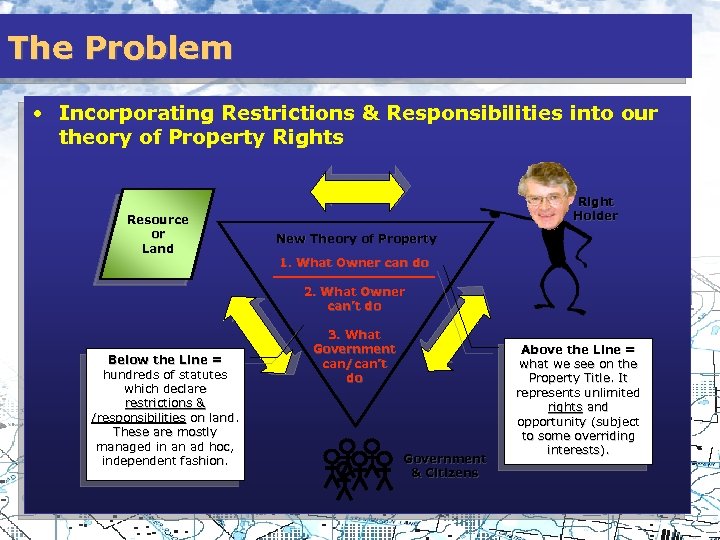 The Problem

• Incorporating Restrictions & Responsibilities into our theory of Property Rights

Resource or Land

Right Holder

New Theory of Property

1. What Owner can do

2. What Owner can't do

3. What Government can/can't do

Below the Line = hundreds of statutes which declare restrictions & /responsibilities on land. These are mostly managed in an ad hoc, independent fashion.

Above the Line = what we see on the Property Title. It represents unlimited rights and opportunity (subject to some overriding interests).

Government & Citizens